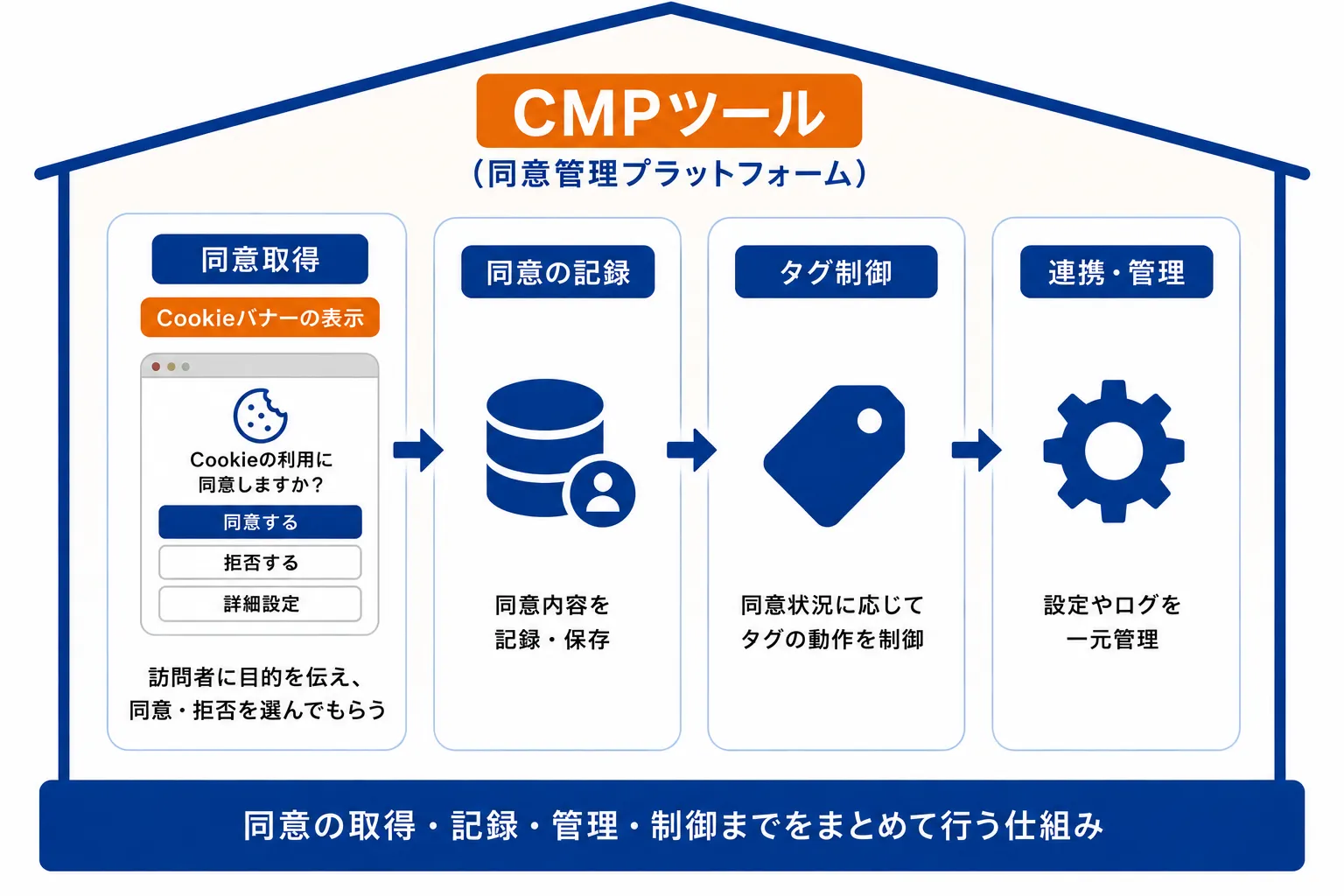 CMPツール
（同意管理プラットフォーム）

同意取得
Cookieバナーの表示
Cookieの利用に同意しますか？
同意する
拒否する
詳細設定
訪問者に目的を伝え、同意・拒否を選んでもらう

同意の記録
同意内容を記録・保存

タグ制御
同意状況に応じてタグの動作を制御

連携・管理
設定やログを一元管理

同意の取得・記録・管理・制御までをまとめて行う仕組み